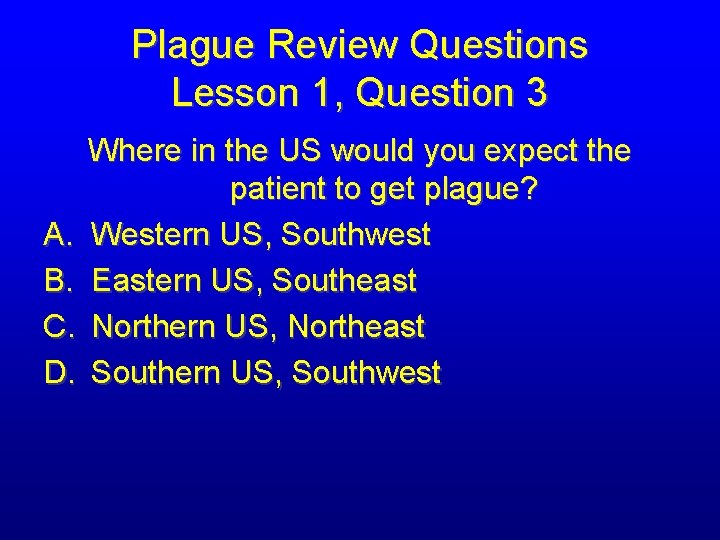 Plague Review Questions
Lesson 1, Question 3

Where in the US would you expect the patient to get plague?

A. Western US, Southwest
B. Eastern US, Southeast
C. Northern US, Northeast
D. Southern US, Southwest